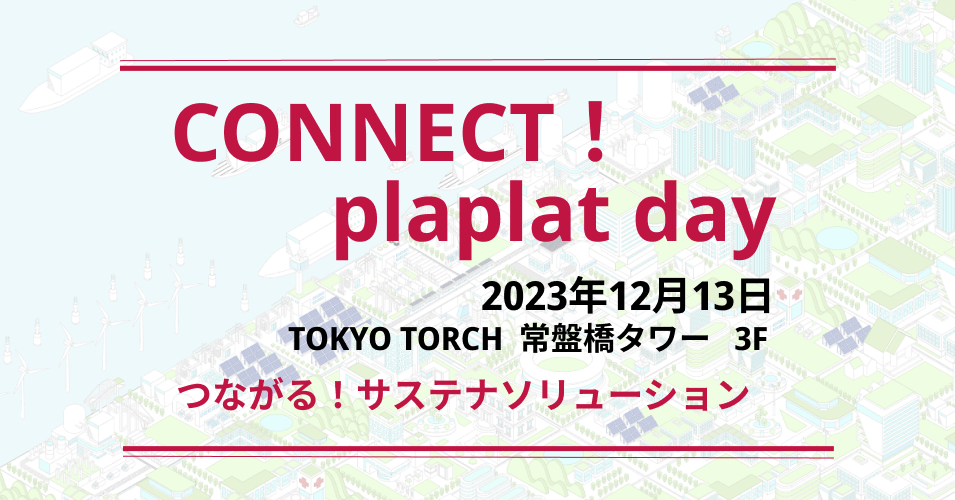 CONNECT！
plaplat day

2023年12月13日
TOKYO TORCH 常盤橋タワー 3F

つながる！サステナソリューション